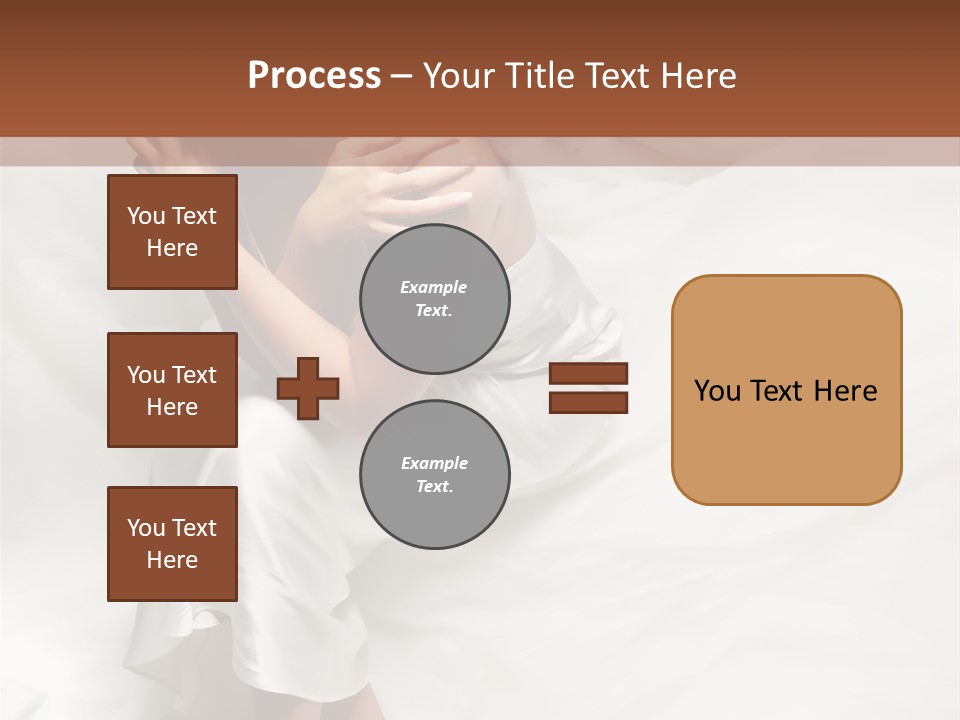 Process – Your Title Text Here

You Text Here

You Text Here

You Text Here

Example Text.

Example Text.

You Text Here